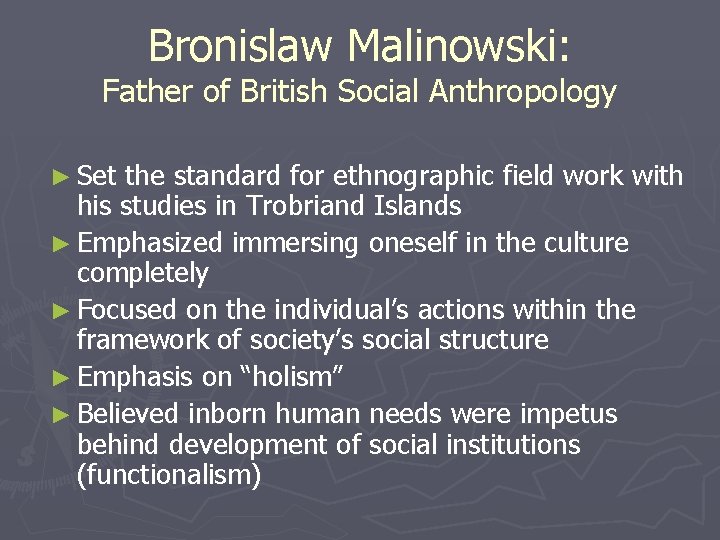 Bronislaw Malinowski:
Father of British Social Anthropology

► Set the standard for ethnographic field work with his studies in Trobriand Islands
► Emphasized immersing oneself in the culture completely
► Focused on the individual's actions within the framework of society's social structure
► Emphasis on "holism"
► Believed inborn human needs were impetus behind development of social institutions (functionalism)